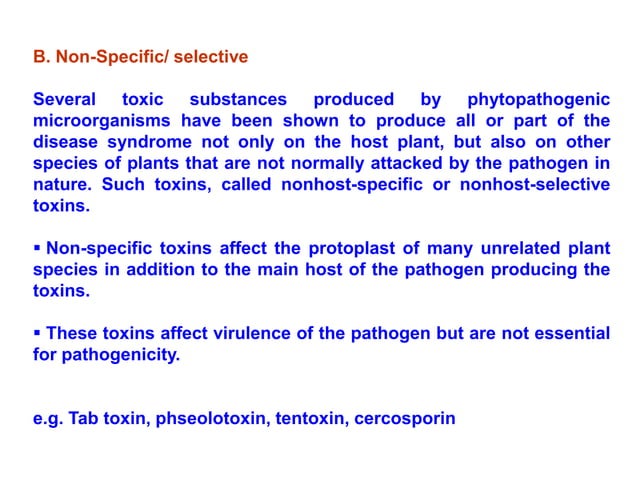 B. Non-Specific/ selective

Several toxic substances produced by phytopathogenic microorganisms have been shown to produce all or part of the disease syndrome not only on the host plant, but also on other species of plants that are not normally attacked by the pathogen in nature. Such toxins, called nonhost-specific or nonhost-selective toxins.

▪ Non-specific toxins affect the protoplast of many unrelated plant species in addition to the main host of the pathogen producing the toxins.

▪ These toxins affect virulence of the pathogen but are not essential for pathogenicity.

e.g. Tab toxin, phseolotoxin, tentoxin, cercosporin